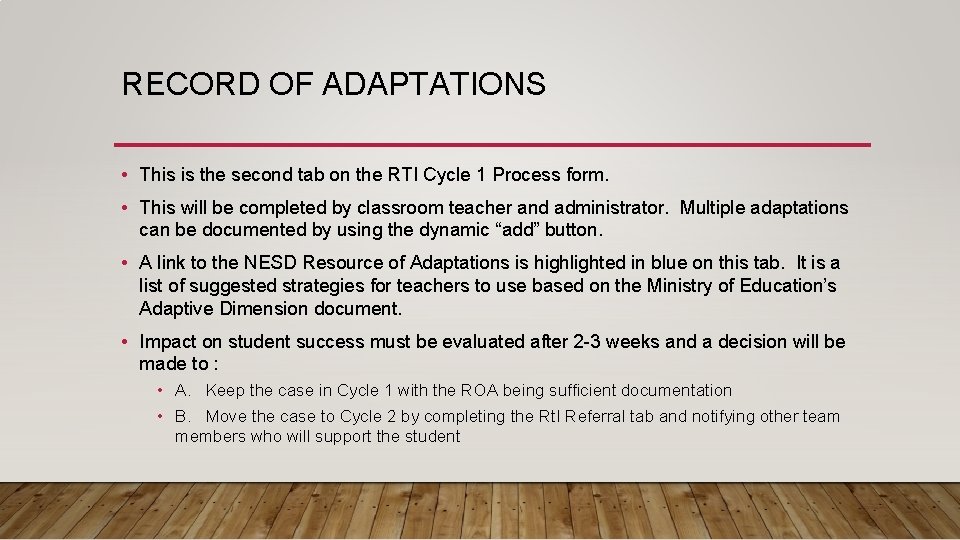 RECORD OF ADAPTATIONS

• This is the second tab on the RTI Cycle 1 Process form.

• This will be completed by classroom teacher and administrator. Multiple adaptations can be documented by using the dynamic “add” button.

• A link to the NESD Resource of Adaptations is highlighted in blue on this tab. It is a list of suggested strategies for teachers to use based on the Ministry of Education’s Adaptive Dimension document.

• Impact on student success must be evaluated after 2-3 weeks and a decision will be made to :

• A. Keep the case in Cycle 1 with the ROA being sufficient documentation

• B. Move the case to Cycle 2 by completing the RtI Referral tab and notifying other team members who will support the student